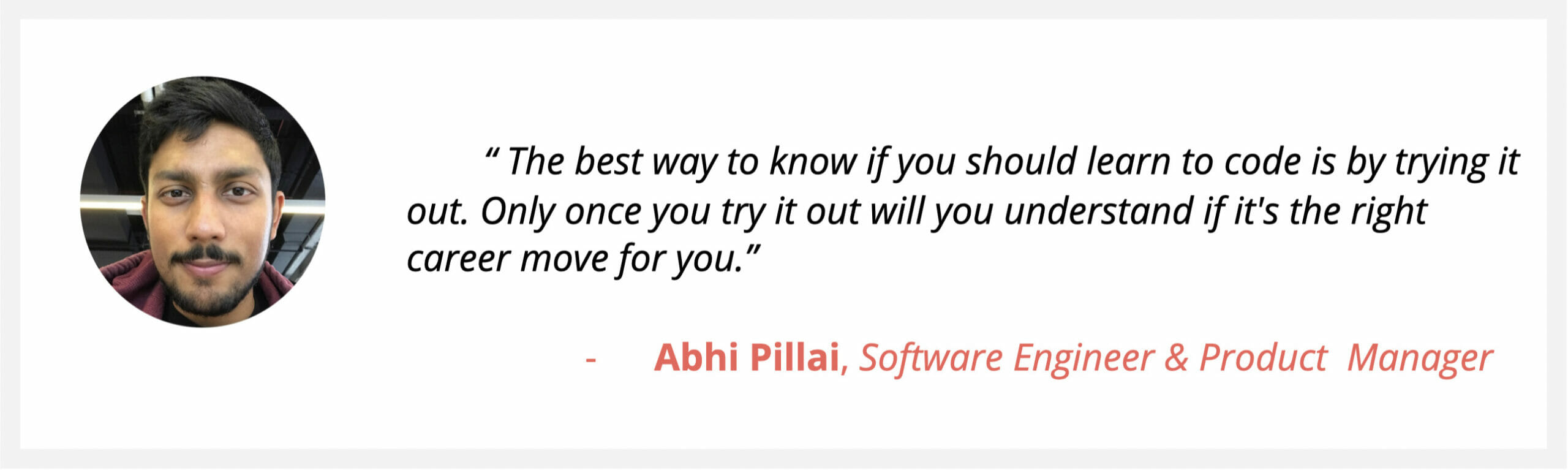 “ The best way to know if you should learn to code is by trying it out. Only once you try it out will you understand if it's the right career move for you.”

- Abhi Pillai, Software Engineer & Product Manager